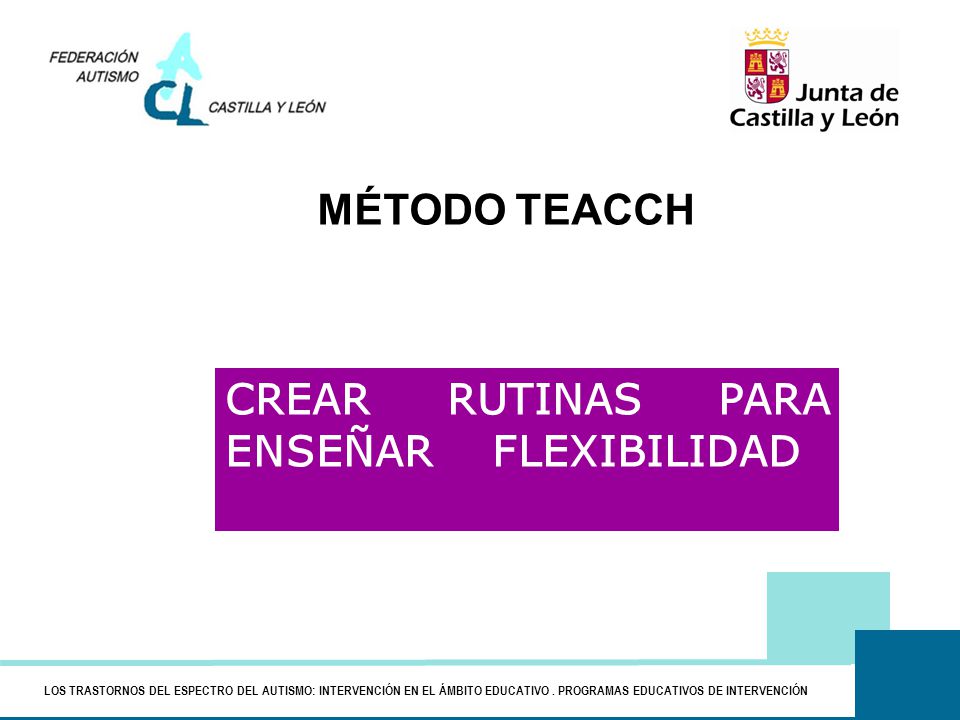 FEDERACIÓN AUTISMO ACL CASTILLA Y LEÓN

Junta de Castilla y León

MÉTODO TEACCH

CREAR RUTINAS PARA ENSEÑAR FLEXIBILIDAD

LOS TRASTORNOS DEL ESPECTRO DEL AUTISMO: INTERVENCIÓN EN EL ÁMBITO EDUCATIVO . PROGRAMAS EDUCATIVOS DE INTERVENCIÓN